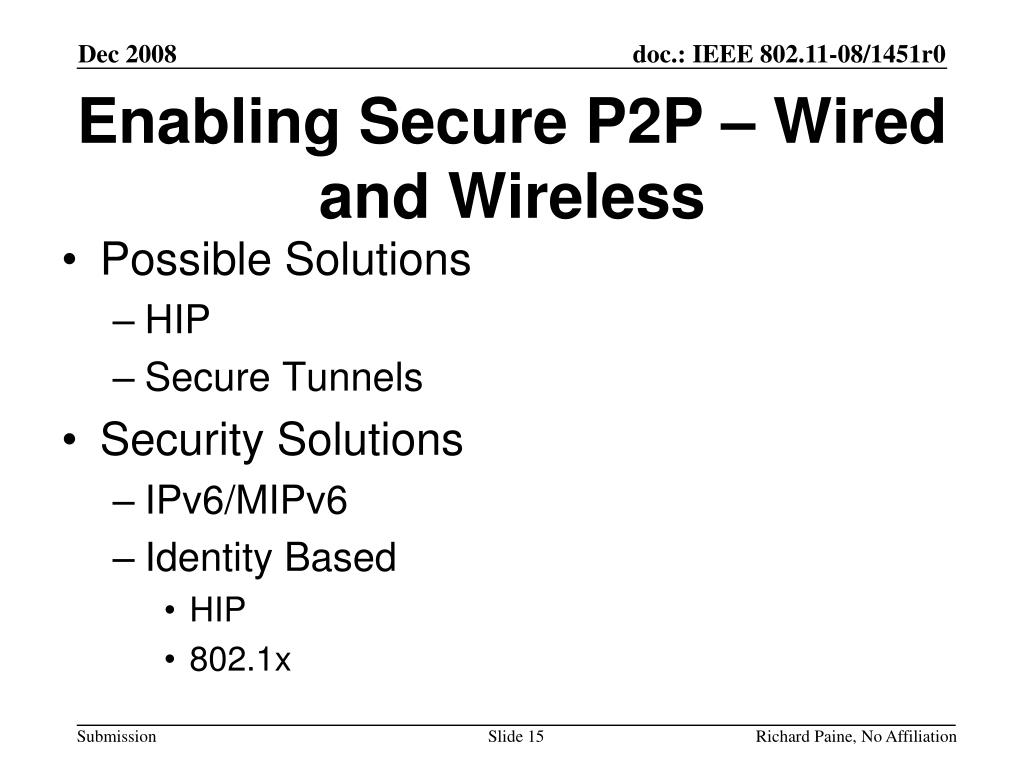 Dec 2008

doc.: IEEE 802.11-08/1451r0

Enabling Secure P2P – Wired and Wireless

• Possible Solutions
– HIP
– Secure Tunnels
• Security Solutions
– IPv6/MIPv6
– Identity Based
• HIP
• 802.1x

Submission

Slide 15

Richard Paine, No Affiliation